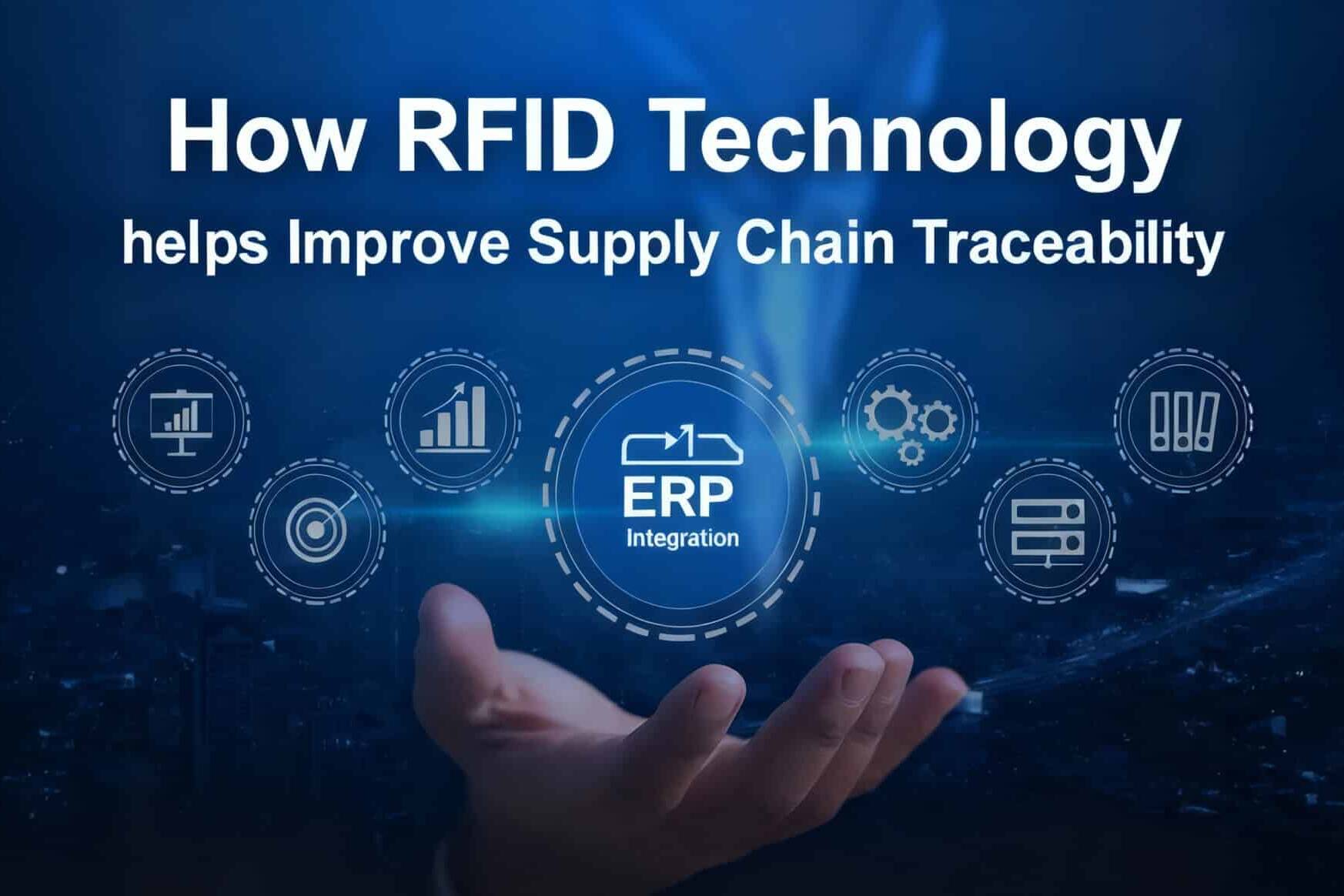 How RFID Technology
helps Improve Supply Chain Traceability

ERP
Integration